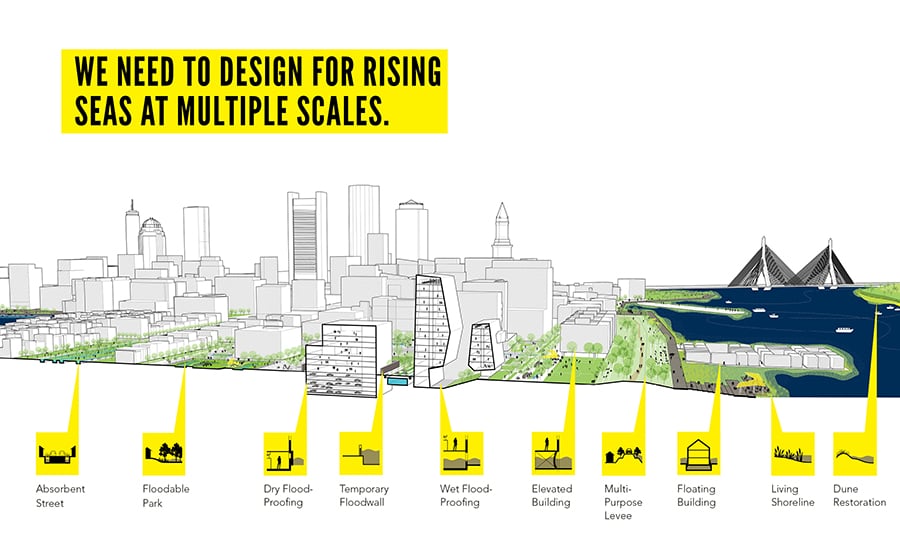 WE NEED TO DESIGN FOR RISING SEAS AT MULTIPLE SCALES.

Absorbent Street

Floodable Park

Dry Flood-Proofing

Temporary Floodwall

Wet Flood-Proofing

Elevated Building

Multi-Purpose Levee

Floating Building

Living Shoreline

Dune Restoration